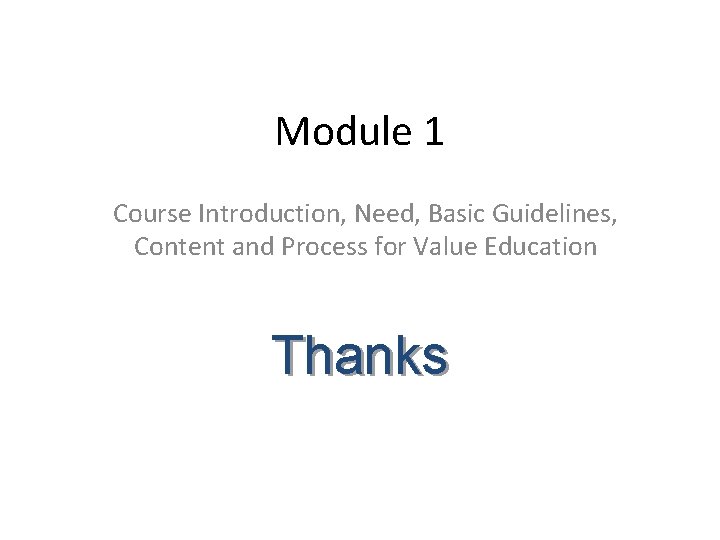 Module 1

Course Introduction, Need, Basic Guidelines, Content and Process for Value Education

Thanks